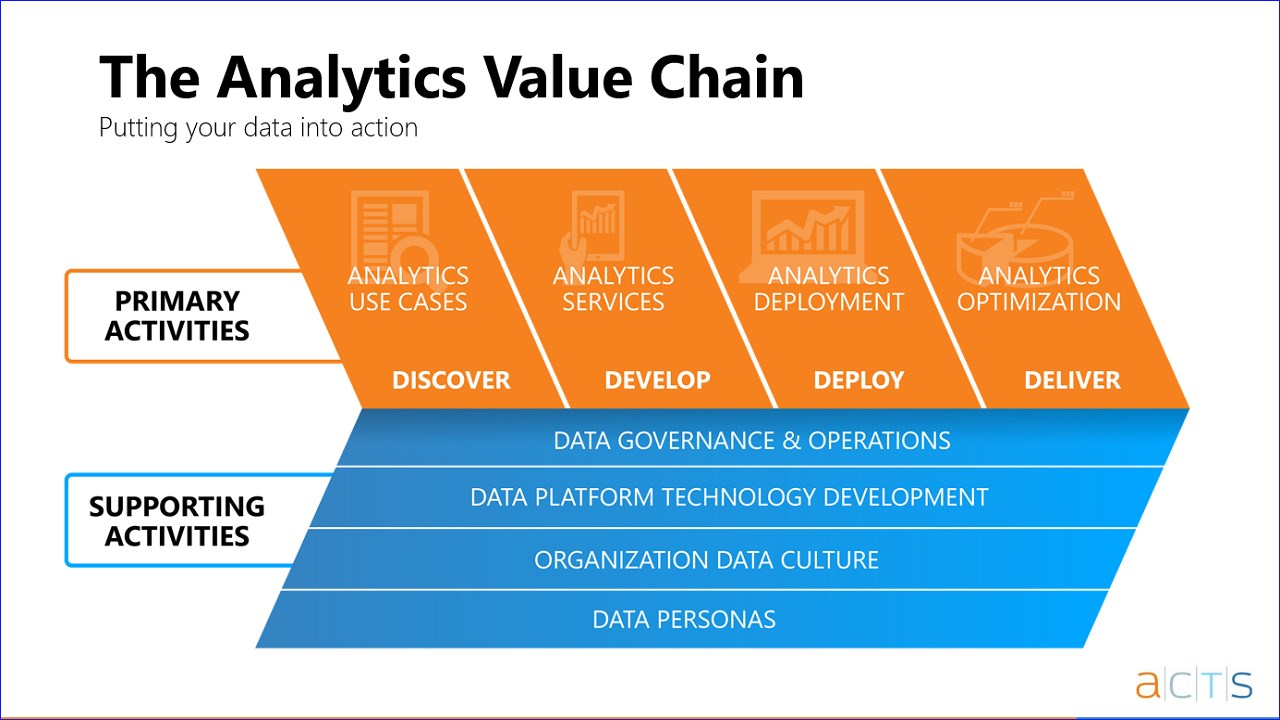 The Analytics Value Chain
Putting your data into action

PRIMARY ACTIVITIES

ANALYTICS USE CASES
DISCOVER

ANALYTICS SERVICES
DEVELOP

ANALYTICS DEPLOYMENT
DEPLOY

ANALYTICS OPTIMIZATION
DELIVER

SUPPORTING ACTIVITIES

DATA GOVERNANCE & OPERATIONS
DATA PLATFORM TECHNOLOGY DEVELOPMENT
ORGANIZATION DATA CULTURE
DATA PERSONAS

a|C|T|S